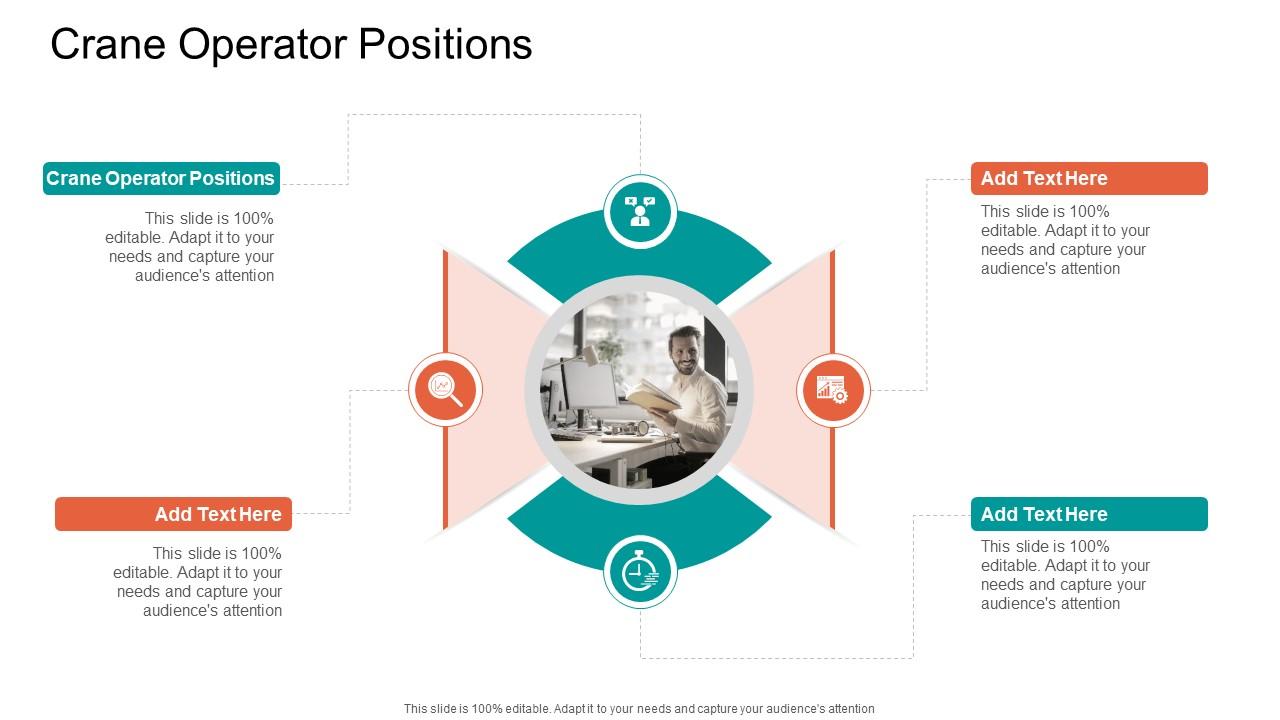 Crane Operator Positions

Crane Operator Positions

This slide is 100% editable. Adapt it to your needs and capture your audience's attention

Add Text Here

This slide is 100% editable. Adapt it to your needs and capture your audience's attention

Add Text Here

This slide is 100% editable. Adapt it to your needs and capture your audience's attention

Add Text Here

This slide is 100% editable. Adapt it to your needs and capture your audience's attention

This slide is 100% editable. Adapt it to your needs and capture your audience's attention